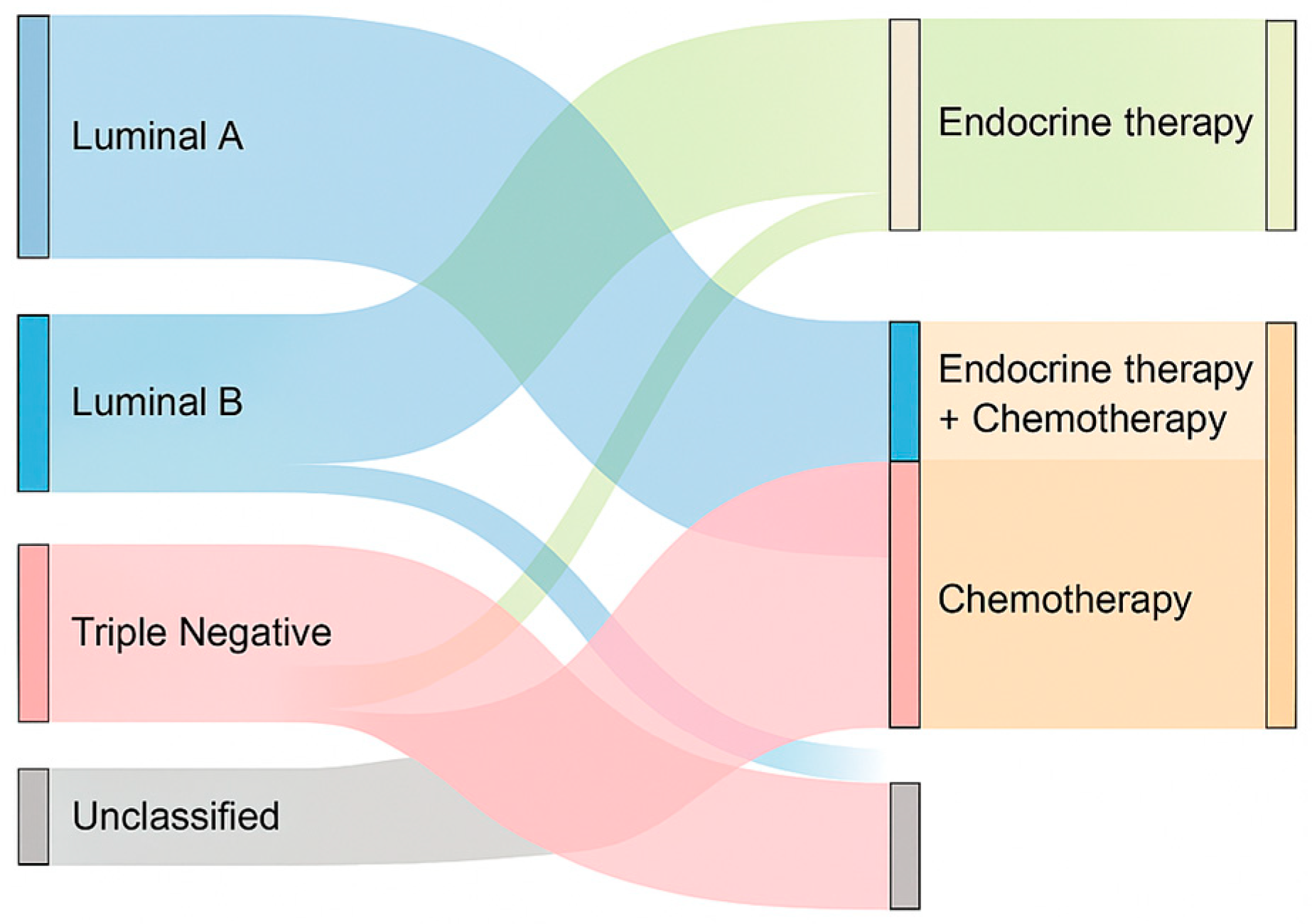 Luminal A

Luminal B

Triple Negative

Unclassified

Endocrine therapy

Endocrine therapy + Chemotherapy

Chemotherapy